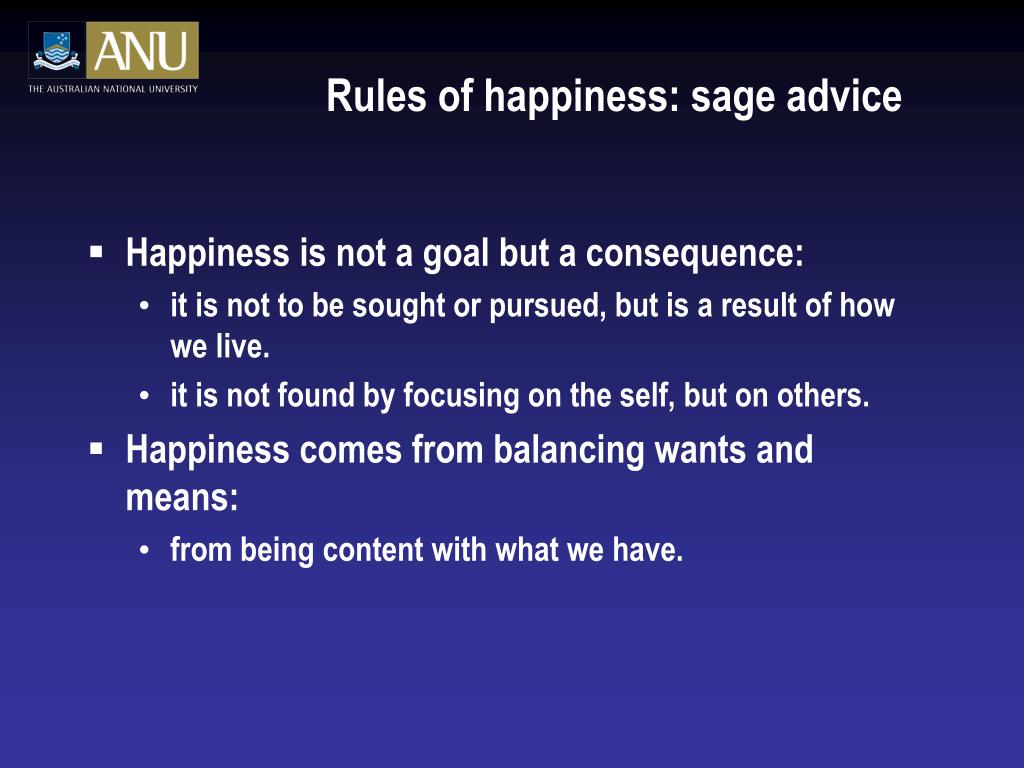 ANU
THE AUSTRALIAN NATIONAL UNIVERSITY

Rules of happiness: sage advice

▪ Happiness is not a goal but a consequence:
• it is not to be sought or pursued, but is a result of how we live.
• it is not found by focusing on the self, but on others.
▪ Happiness comes from balancing wants and means:
• from being content with what we have.